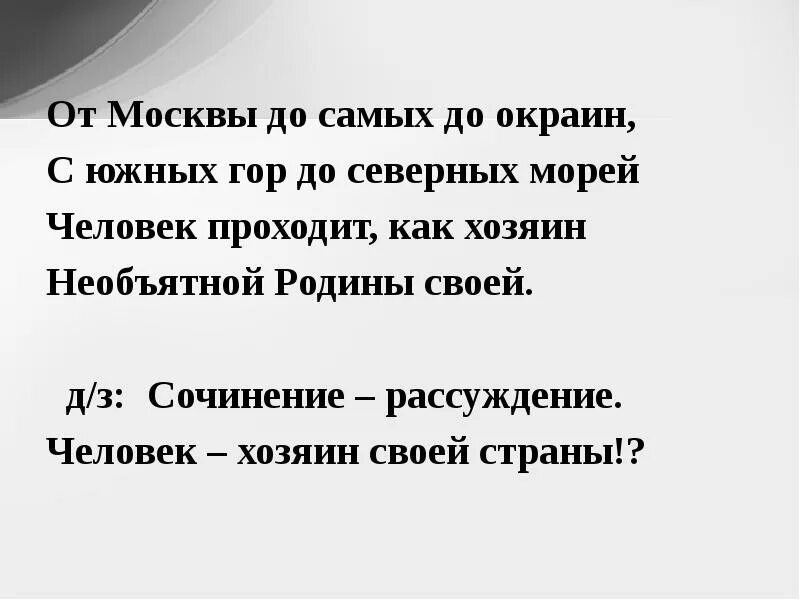 От Москвы до самых до окраин,
С южных гор до северных морей
Человек проходит, как хозяин
Необъятной Родины своей.

д/з: Сочинение – рассуждение.
Человек – хозяин своей страны!?